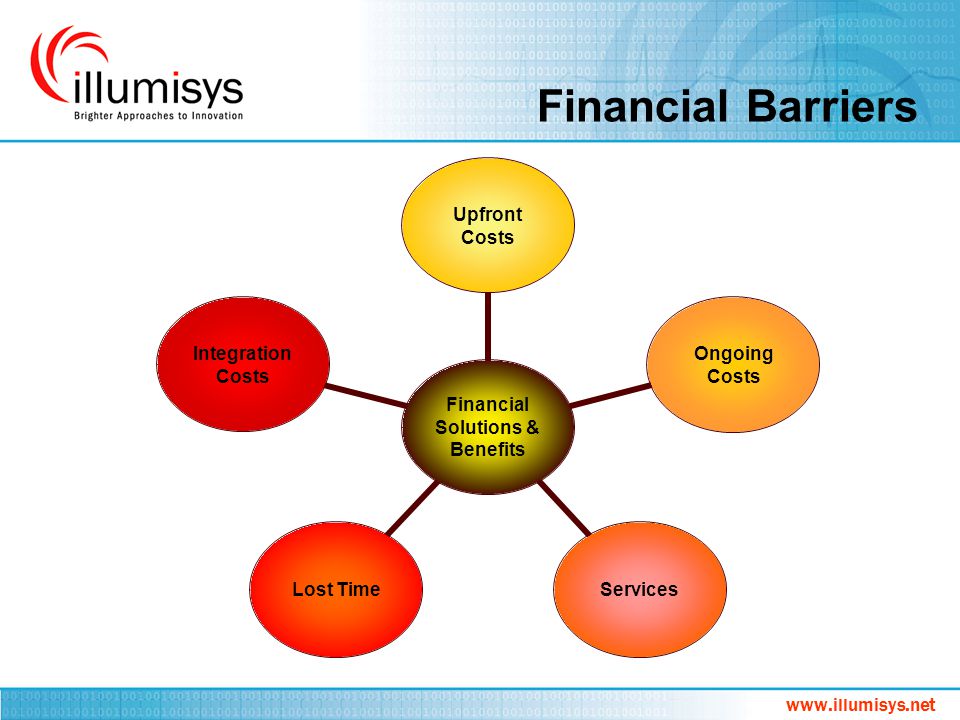 illumisys
Brighter Approaches to Innovation

Financial Barriers

Upfront Costs

Integration Costs

Ongoing Costs

Financial Solutions & Benefits

Lost Time

Services

www.illumisys.net